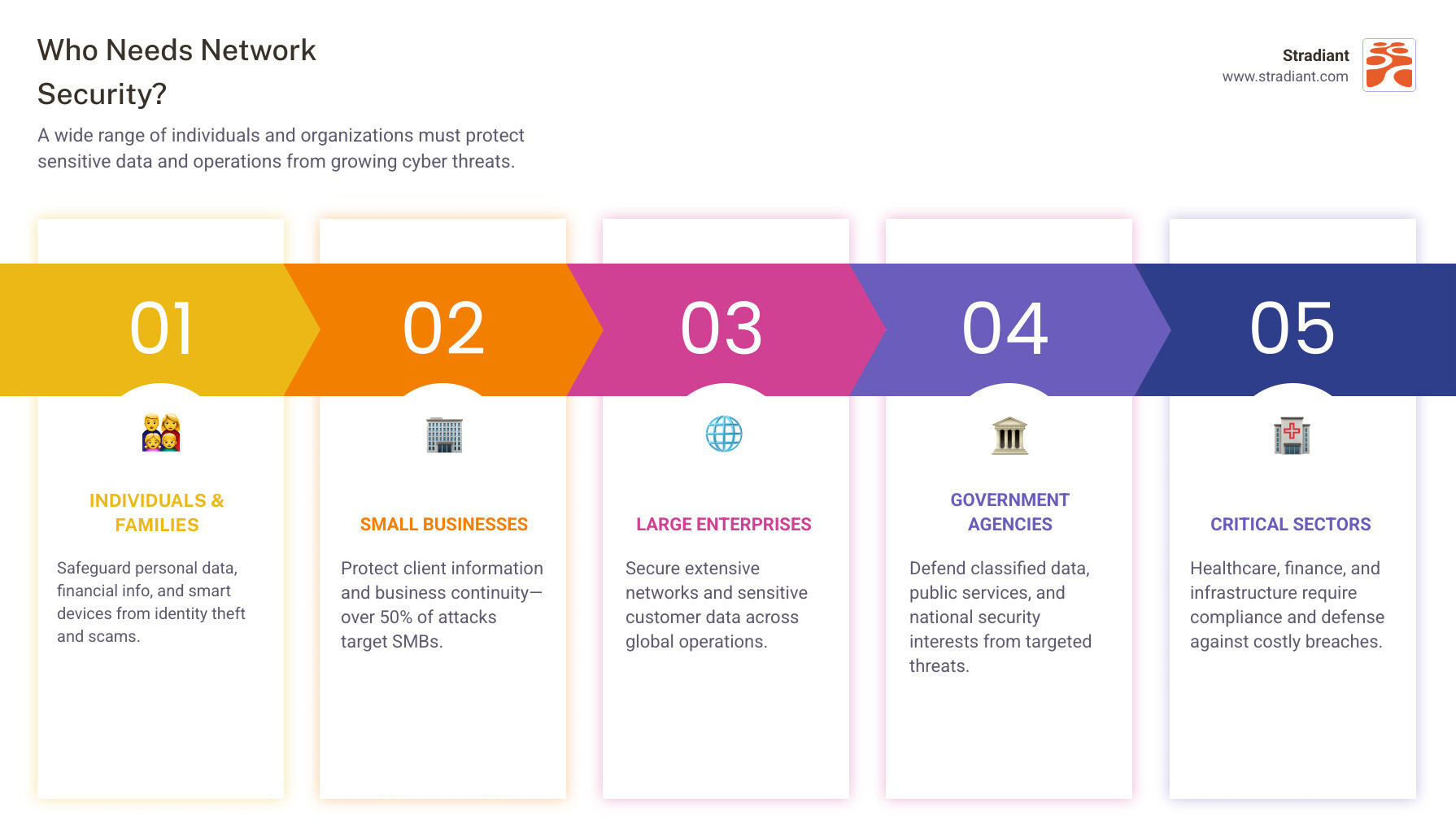 Who Needs Network Security?

A wide range of individuals and organizations must protect sensitive data and operations from growing cyber threats.

Stradiant
www.stradiant.com

01

INDIVIDUALS & FAMILIES

Safeguard personal data, financial info, and smart devices from identity theft and scams.

02

SMALL BUSINESSES

Protect client information and business continuity—over 50% of attacks target SMBs.

03

LARGE ENTERPRISES

Secure extensive networks and sensitive customer data across global operations.

04

GOVERNMENT AGENCIES

Defend classified data, public services, and national security interests from targeted threats.

05

CRITICAL SECTORS

Healthcare, finance, and infrastructure require compliance and defense against costly breaches.